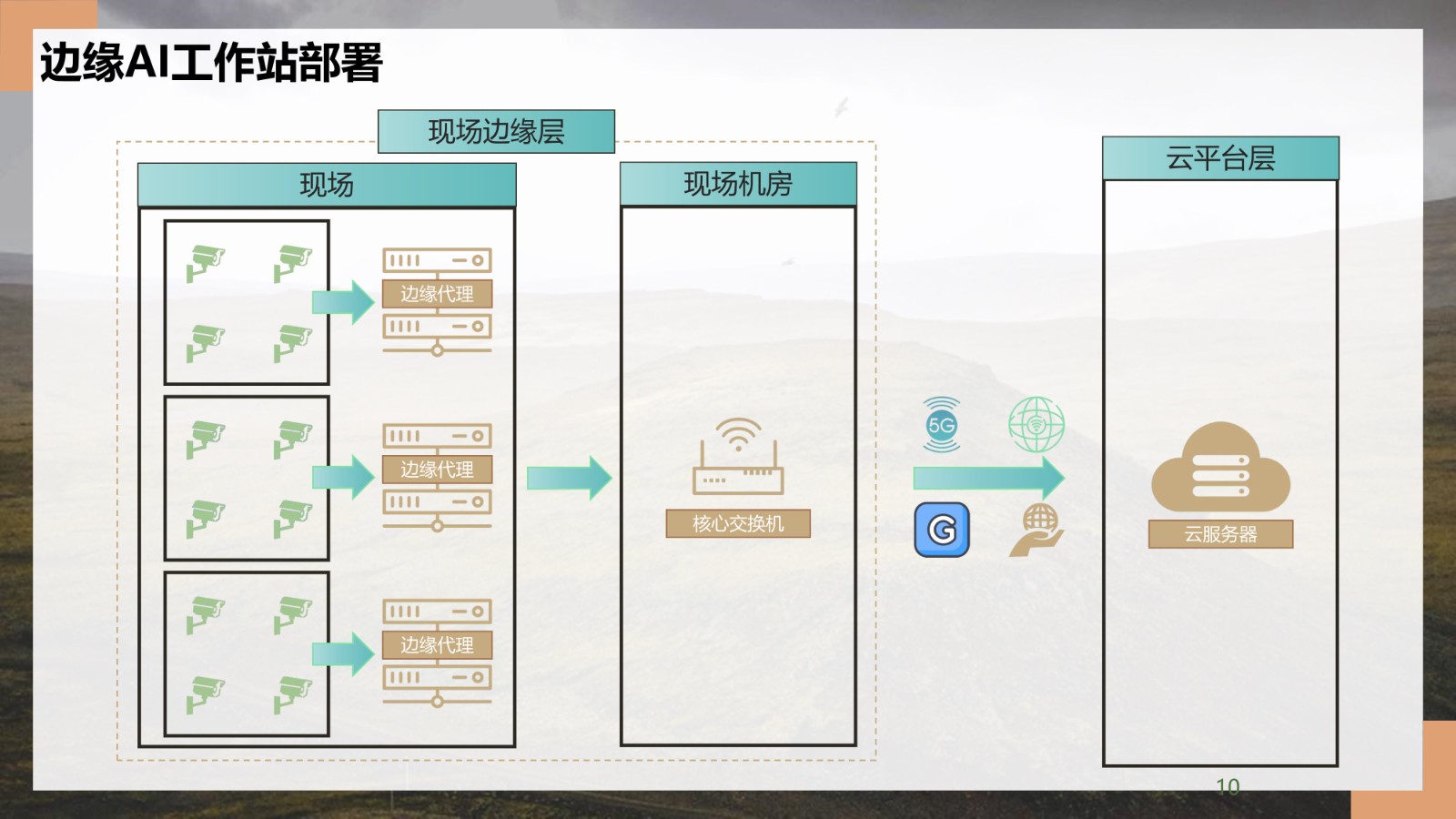 边缘AI工作站部署

现场边缘层

现场

边缘代理

边缘代理

边缘代理

现场机房

核心交换机

5G

G

云平台层

云服务器

10